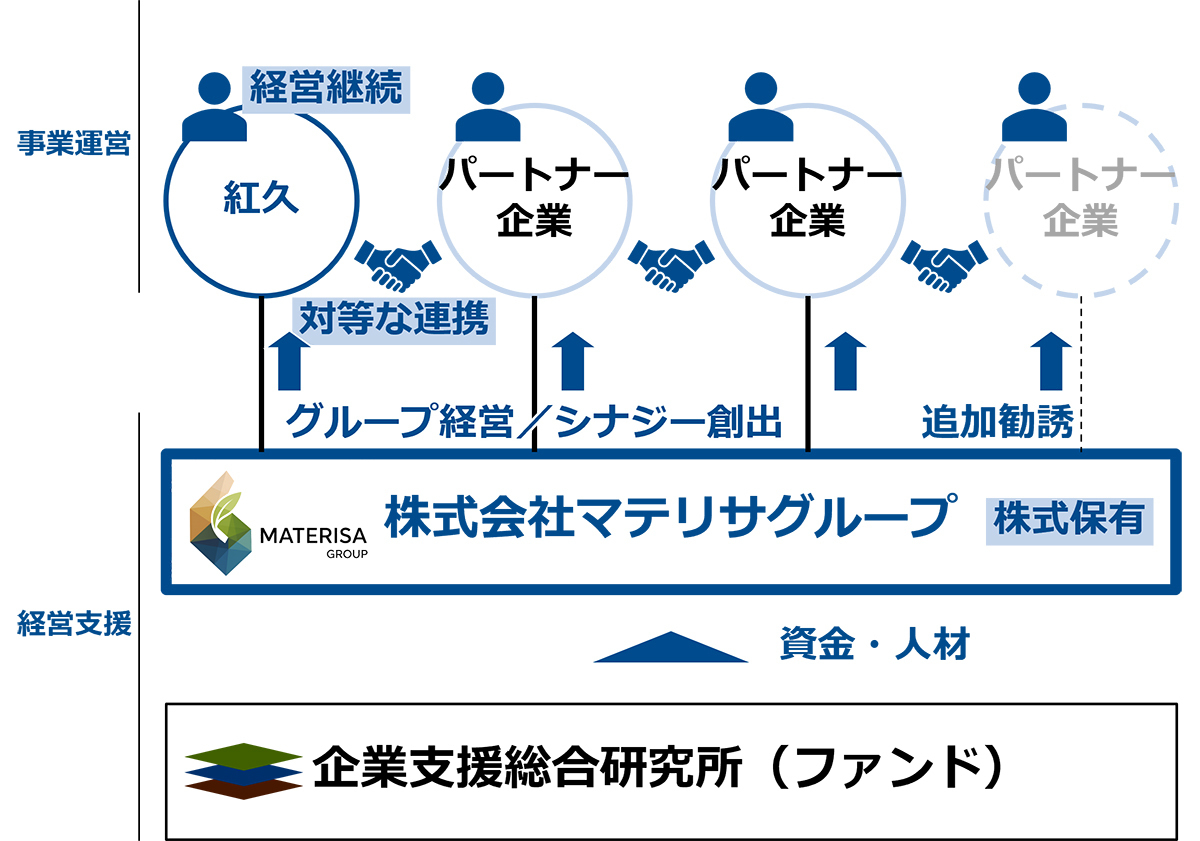 事業運営

経営継続

紅久

パートナー企業

パートナー企業

パートナー企業

対等な連携

グループ経営／シナジー創出

追加勧誘

MATERISA GROUP

株式会社マテリサグループ

株式保有

経営支援

資金・人材

企業支援総合研究所（ファンド）